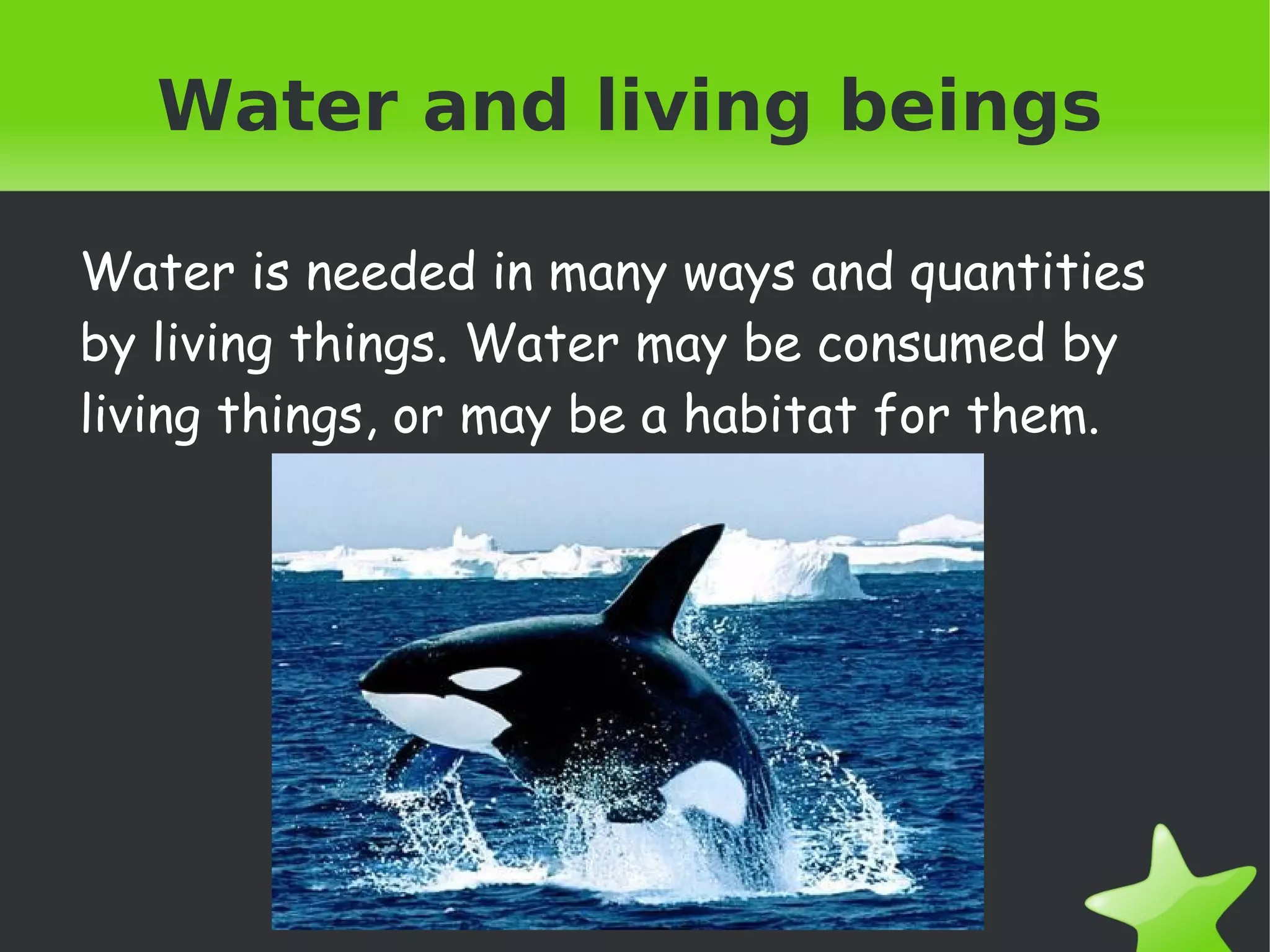 Water and living beings

Water is needed in many ways and quantities by living things. Water may be consumed by living things, or may be a habitat for them.